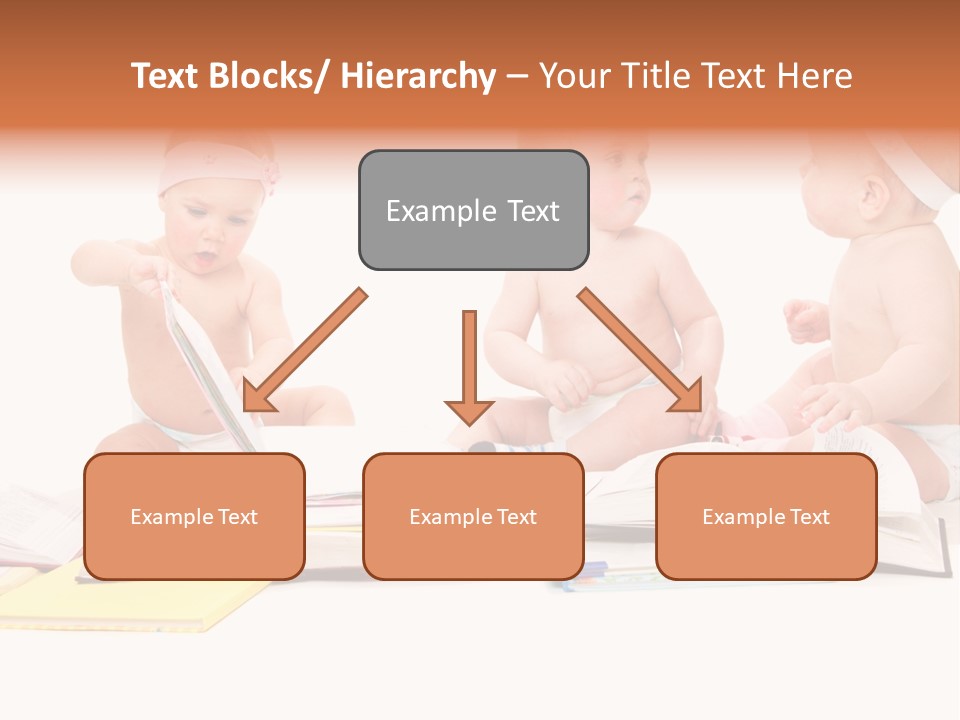 Text Blocks/ Hierarchy – Your Title Text Here

Example Text

Example Text

Example Text

Example Text